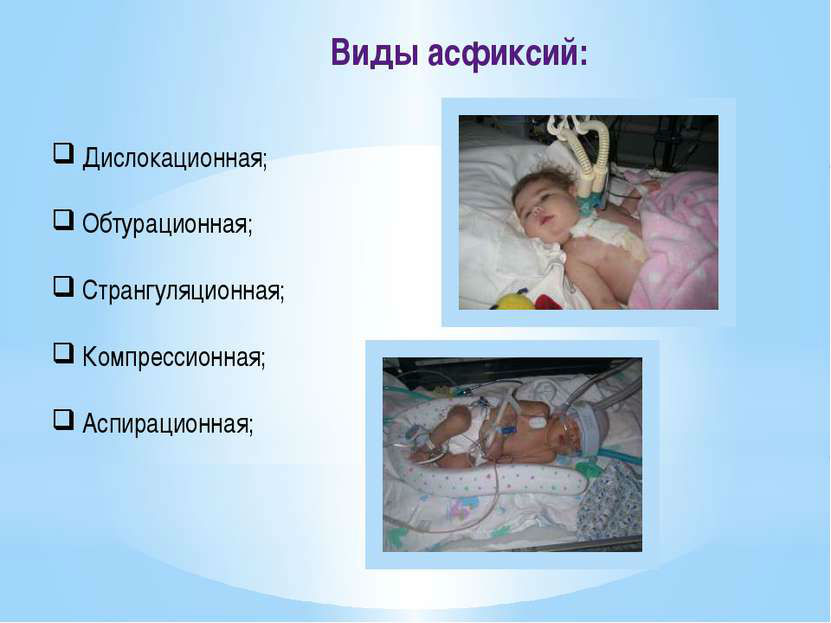 Виды асфиксий:

❑ Дислокационная;

❑ Обтурационная;

❑ Странгуляционная;

❑ Компрессионная;

❑ Аспирационная;